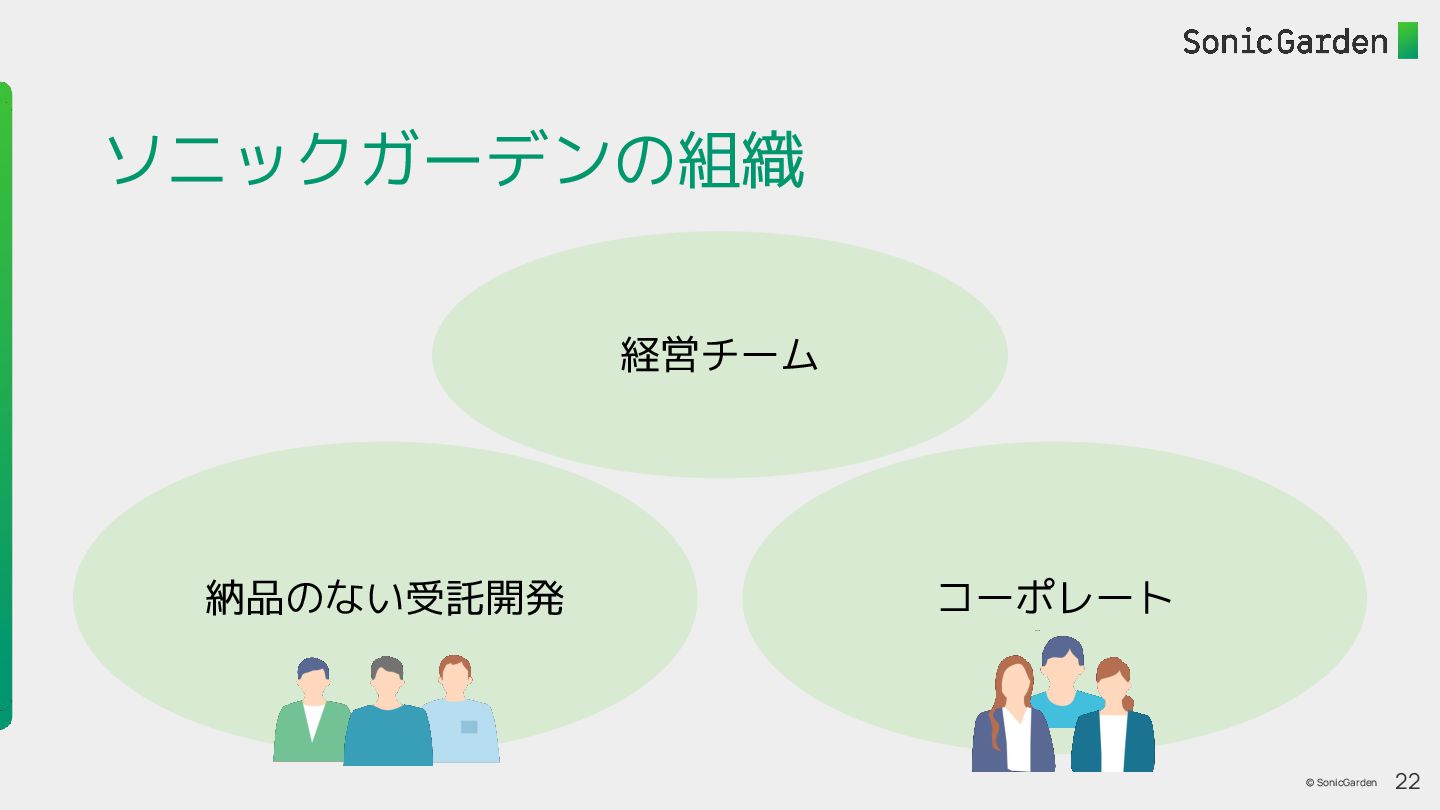 SonicGarden

ソニックガーデンの組織

経営チーム

納品のない受託開発

コーポレート

© SonicGarden 22